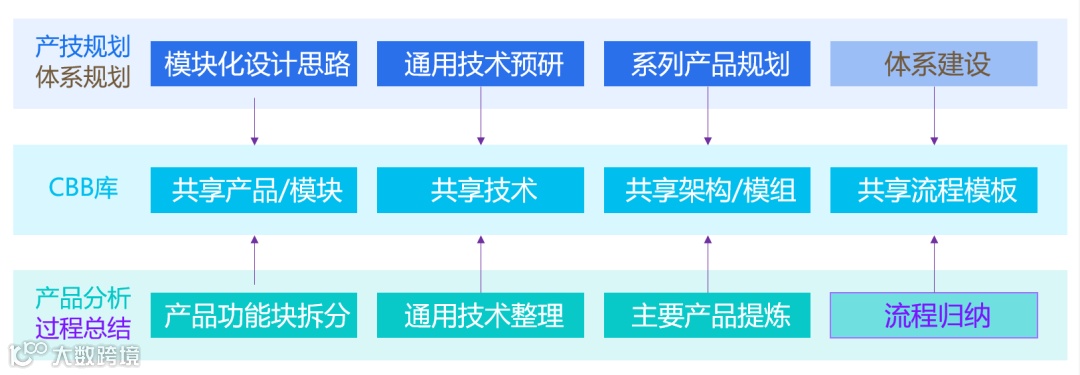 产技规划
体系规划

模块化设计思路

通用技术预研

系列产品规划

体系建设

CBB库

共享产品/模块

共享技术

共享架构/模组

共享流程模板

产品分析
过程总结

产品功能块拆分

通用技术整理

主要产品提炼

流程归纳

大数跨境